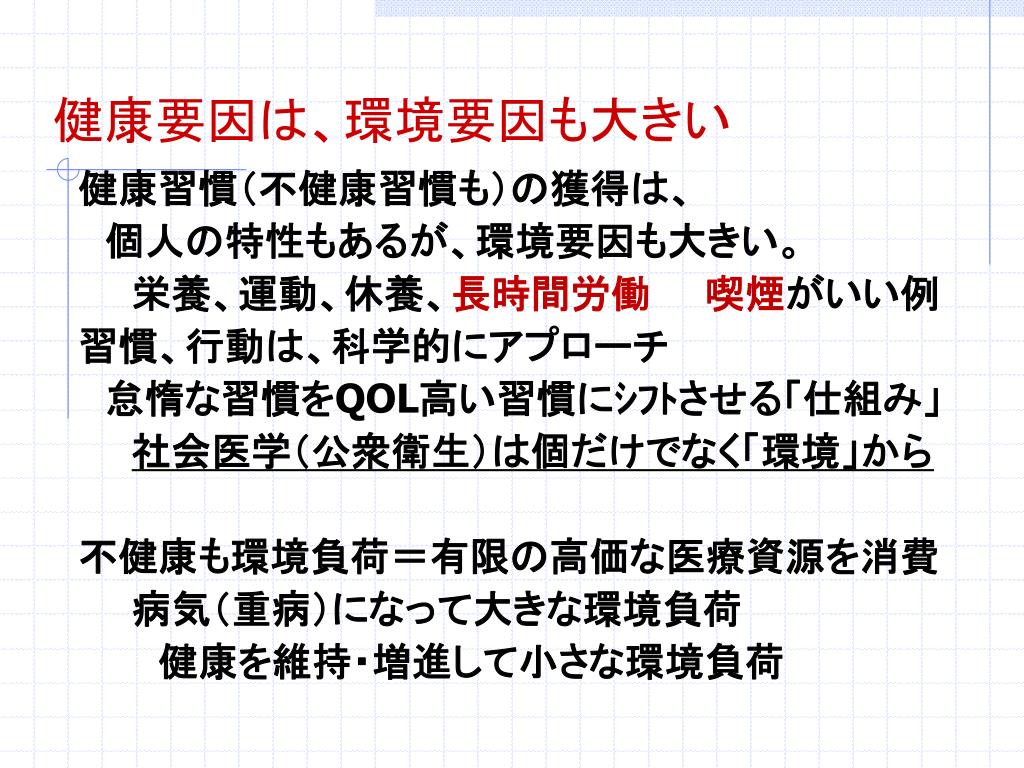 健康要因は、環境要因も大きい

健康習慣（不健康習慣も）の獲得は、
個人の特性もあるが、環境要因も大きい。
栄養、運動、休養、長時間労働　喫煙がいい例
習慣、行動は、科学的にアプローチ
怠惰な習慣をQOL高い習慣にシフトさせる「仕組み」
社会医学（公衆衛生）は個だけでなく「環境」から

不健康も環境負荷＝有限の高価な医療資源を消費
病気（重病）になって大きな環境負荷
健康を維持・増進して小さな環境負荷